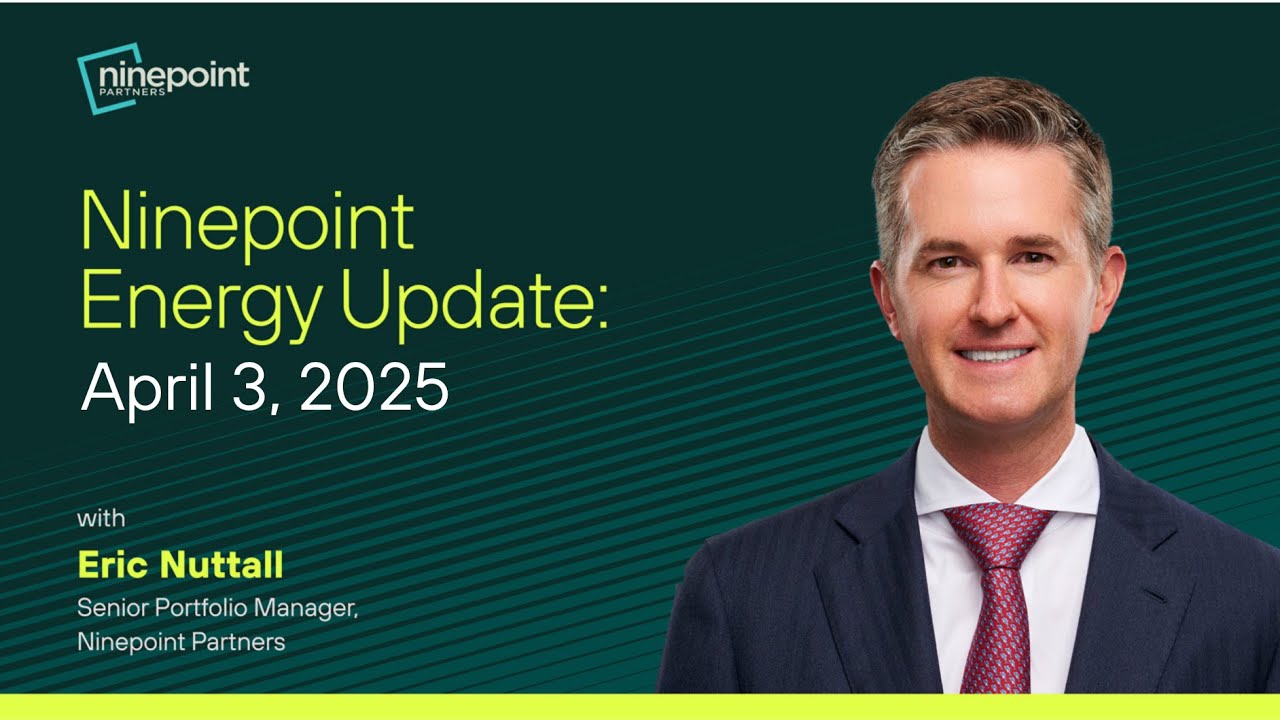 ninepoint
PARTNERS

Ninepoint Energy Update:
April 3, 2025

with
Eric Nuttall
Senior Portfolio Manager, Ninepoint Partners